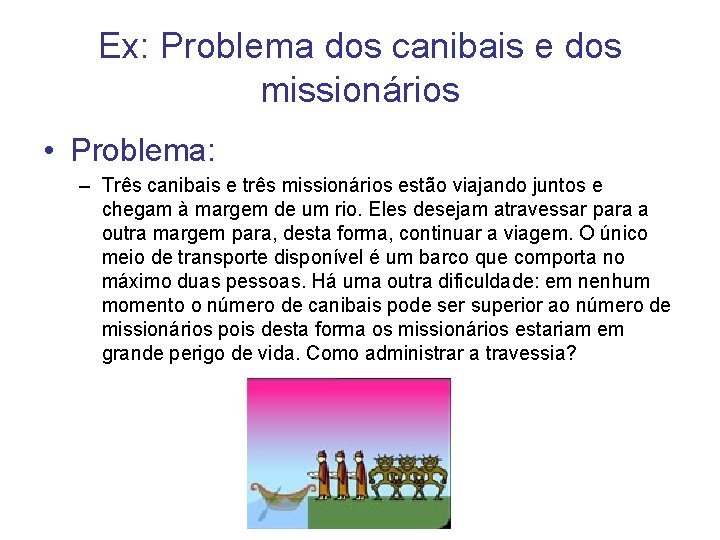 Ex: Problema dos canibais e dos missionários

• Problema:

– Três canibais e três missionários estão viajando juntos e chegam à margem de um rio. Eles desejam atravessar para a outra margem para, desta forma, continuar a viagem. O único meio de transporte disponível é um barco que comporta no máximo duas pessoas. Há uma outra dificuldade: em nenhum momento o número de canibais pode ser superior ao número de missionários pois desta forma os missionários estariam em grande perigo de vida. Como administrar a travessia?